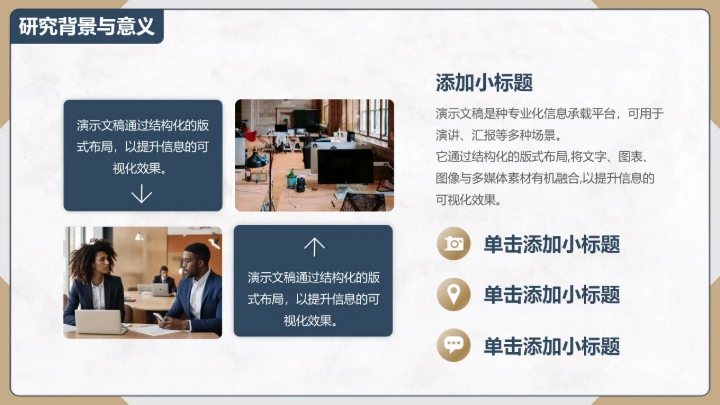 研究背景与意义

演示文稿通过结构化的版式布局，以提升信息的可视化效果。

演示文稿通过结构化的版式布局，以提升信息的可视化效果。

添加小标题

演示文稿是种专业化信息承载平台，可用于演讲、汇报等多种场景。
它通过结构化的版式布局,将文字、图表、图像与多媒体素材有机融合,以提升信息的可视化效果。

单击添加小标题

单击添加小标题

单击添加小标题